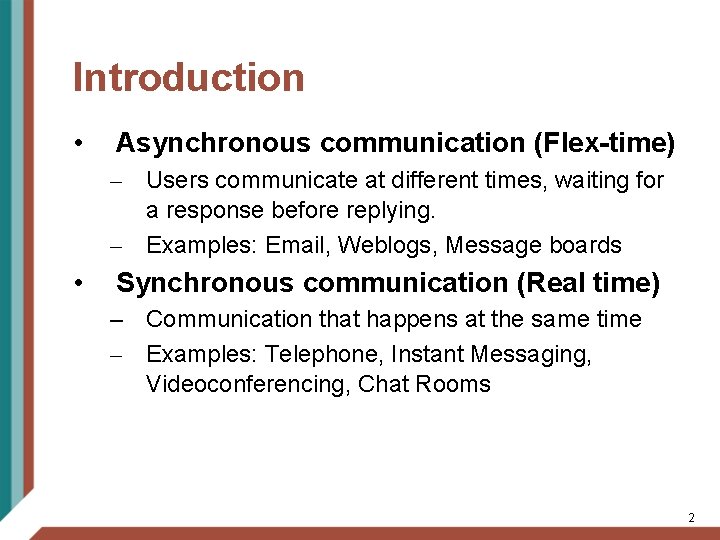 Introduction

• Asynchronous communication (Flex-time)

– Users communicate at different times, waiting for a response before replying.

– Examples: Email, Weblogs, Message boards

• Synchronous communication (Real time)

– Communication that happens at the same time

– Examples: Telephone, Instant Messaging, Videoconferencing, Chat Rooms

2